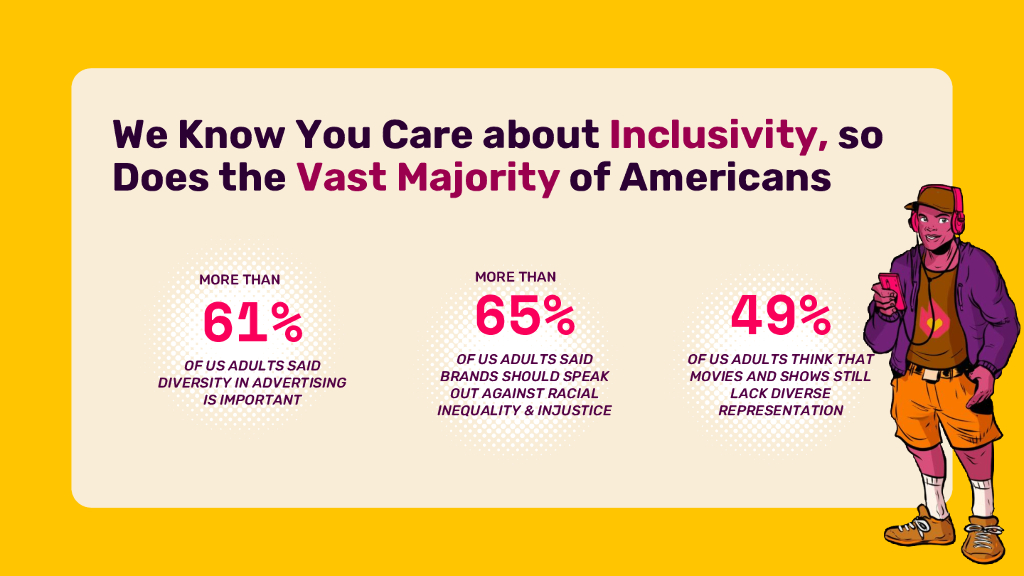 We Know You Care about Inclusivity, so Does the Vast Majority of Americans

MORE THAN
61%
OF US ADULTS SAID DIVERSITY IN ADVERTISING IS IMPORTANT

MORE THAN
65%
OF US ADULTS SAID BRANDS SHOULD SPEAK OUT AGAINST RACIAL INEQUALITY & INJUSTICE

49%
OF US ADULTS THINK THAT MOVIES AND SHOWS STILL LACK DIVERSE REPRESENTATION